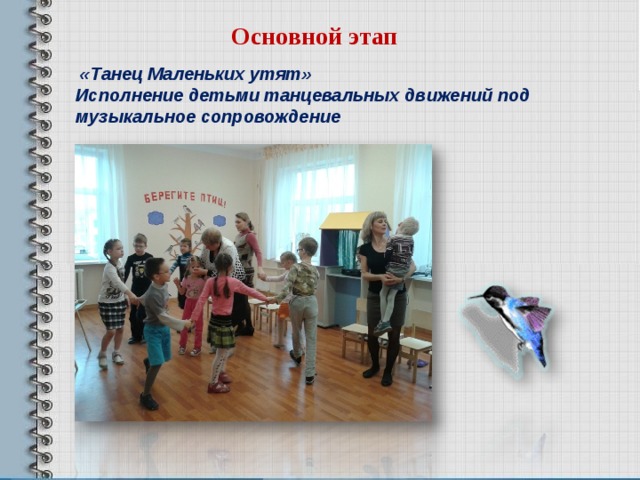 Основной этап

«Танец Маленьких утят»
Исполнение детьми танцевальных движений под музыкальное сопровождение

БЕРЕГИТЕ ПТИЦ!